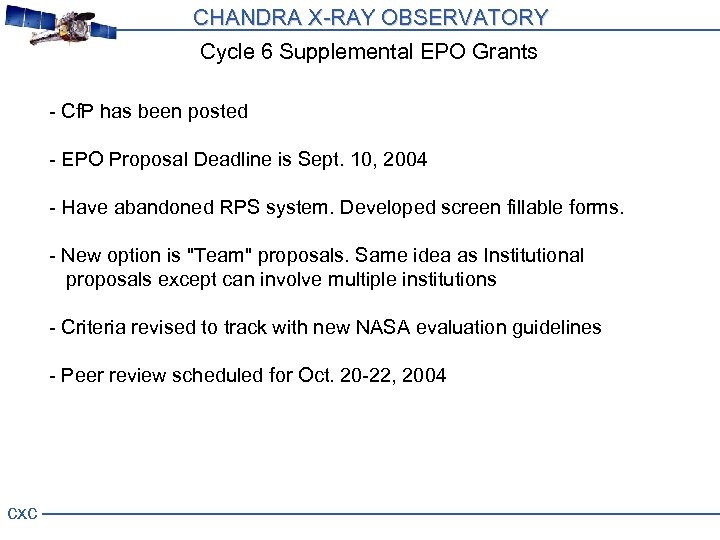 CHANDRA X-RAY OBSERVATORY

Cycle 6 Supplemental EPO Grants

- CfP has been posted

- EPO Proposal Deadline is Sept. 10, 2004

- Have abandoned RPS system. Developed screen fillable forms.

- New option is "Team" proposals. Same idea as Institutional proposals except can involve multiple institutions

- Criteria revised to track with new NASA evaluation guidelines

- Peer review scheduled for Oct. 20-22, 2004

CXC